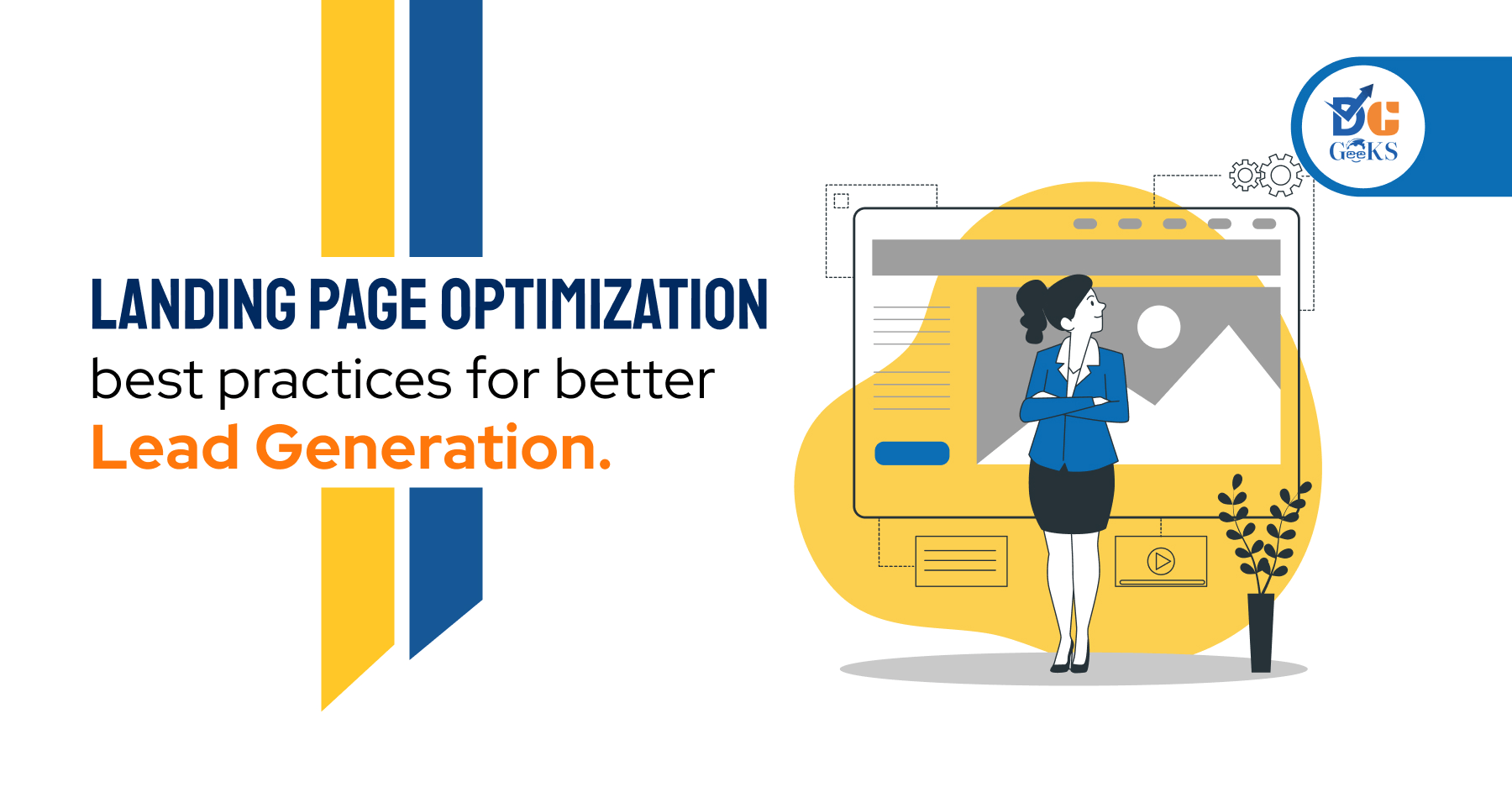 LANDING PAGE OPTIMIZATION
best practices for better
Lead Generation.

DG
GeeKS